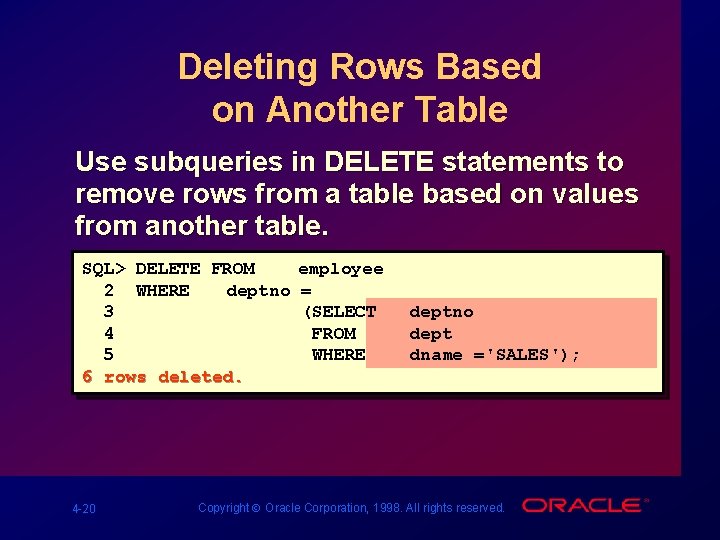 Deleting Rows Based on Another Table

Use subqueries in DELETE statements to remove rows from a table based on values from another table.

SQL> DELETE FROM employee
2 WHERE deptno =
3 (SELECT deptno
4 FROM dept
5 WHERE dname ='SALES');
6 rows deleted.

4-20

Copyright © Oracle Corporation, 1998. All rights reserved.

ORACLE®